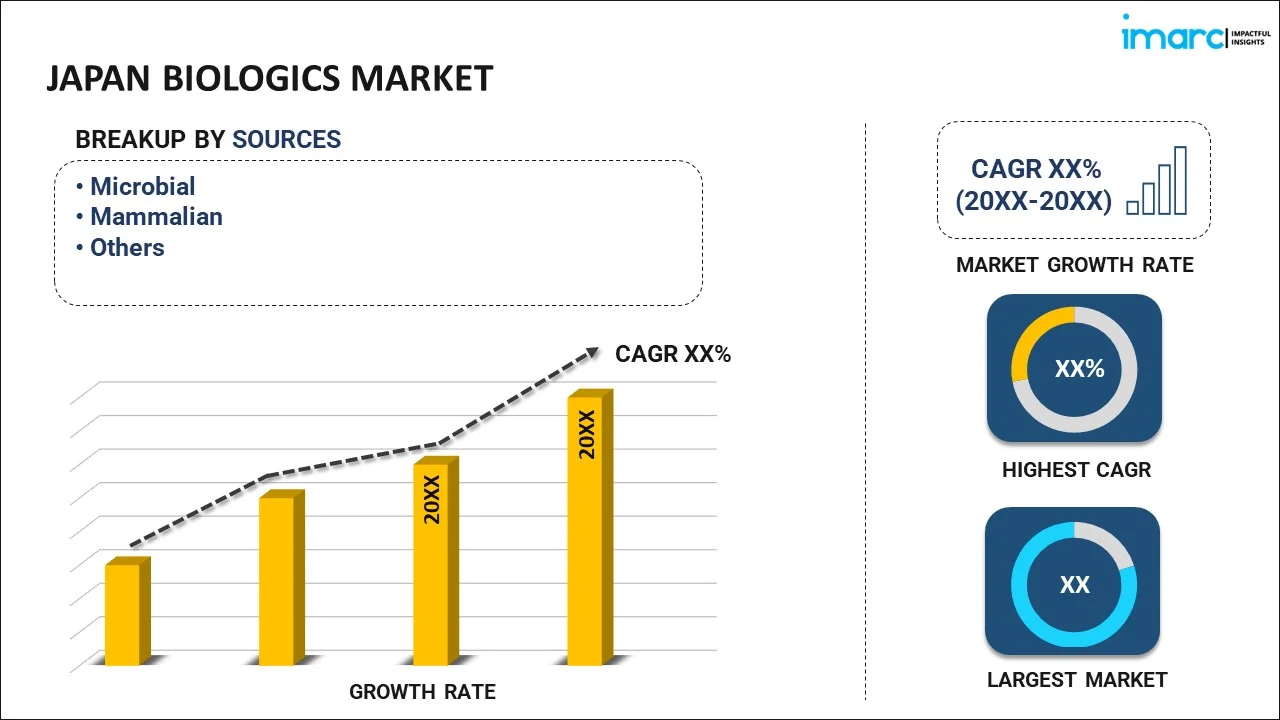 imarc IMPACTFUL INSIGHTS

JAPAN BIOLOGICS MARKET

BREAKUP BY SOURCES

• Microbial
• Mammalian
• Others

CAGR XX%

20XX

20XX

GROWTH RATE

CAGR XX%
(20XX-20XX)

MARKET GROWTH RATE

XX%

HIGHEST CAGR

XX

LARGEST MARKET